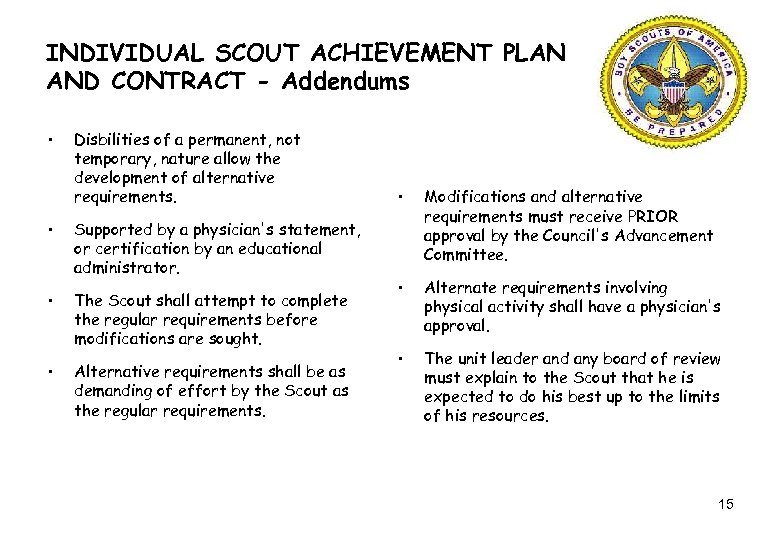 INDIVIDUAL SCOUT ACHIEVEMENT PLAN AND CONTRACT - Addendums

BOY SCOUTS OF AMERICA
BE PREPARED

• Disbilities of a permanent, not temporary, nature allow the development of alternative requirements.

• Supported by a physician's statement, or certification by an educational administrator.

• The Scout shall attempt to complete the regular requirements before modifications are sought.

• Alternative requirements shall be as demanding of effort by the Scout as the regular requirements.

• Modifications and alternative requirements must receive PRIOR approval by the Council's Advancement Committee.

• Alternate requirements involving physical activity shall have a physician's approval.

• The unit leader and any board of review must explain to the Scout that he is expected to do his best up to the limits of his resources.

15